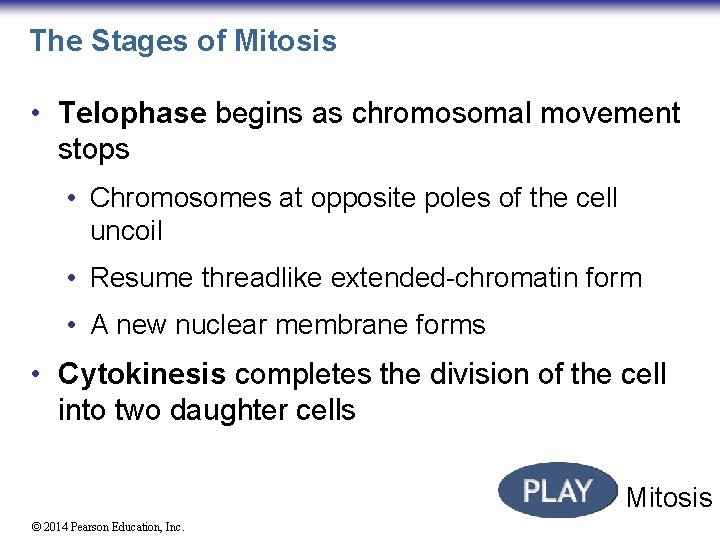 The Stages of Mitosis

• Telophase begins as chromosomal movement stops

• Chromosomes at opposite poles of the cell uncoil

• Resume threadlike extended-chromatin form

• A new nuclear membrane forms

• Cytokinesis completes the division of the cell into two daughter cells

PLAY Mitosis

© 2014 Pearson Education, Inc.